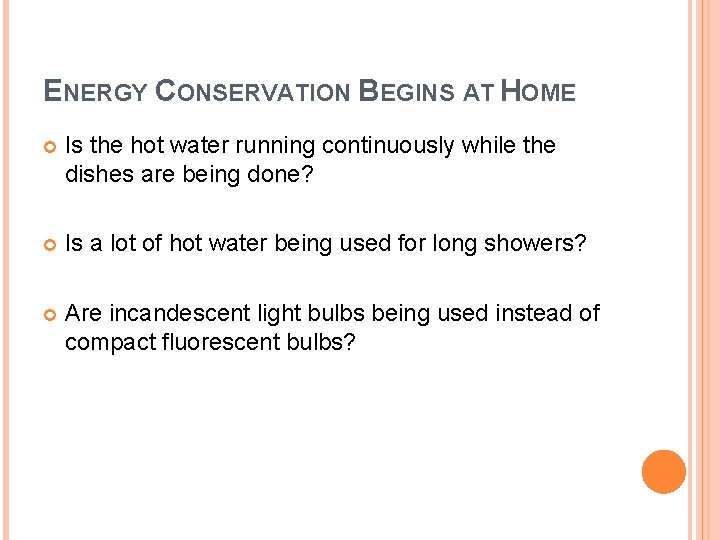 ENERGY CONSERVATION BEGINS AT HOME

Is the hot water running continuously while the dishes are being done?

Is a lot of hot water being used for long showers?

Are incandescent light bulbs being used instead of compact fluorescent bulbs?